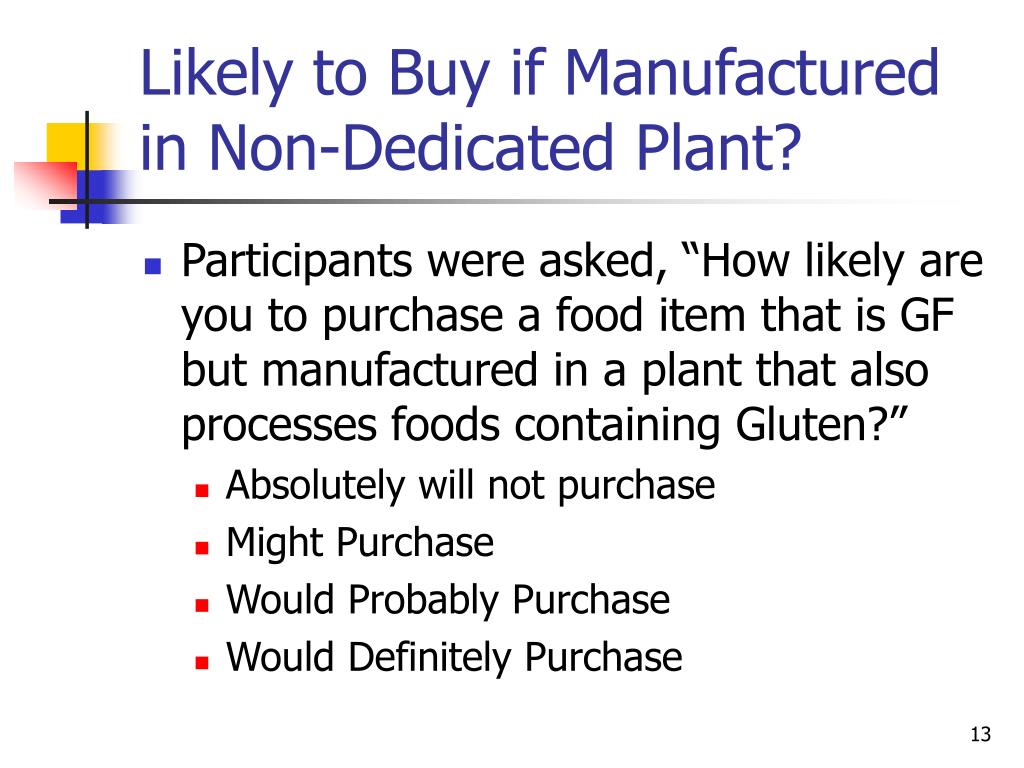 Likely to Buy if Manufactured in Non-Dedicated Plant?

Participants were asked, “How likely are you to purchase a food item that is GF but manufactured in a plant that also processes foods containing Gluten?”

Absolutely will not purchase
Might Purchase
Would Probably Purchase
Would Definitely Purchase

13